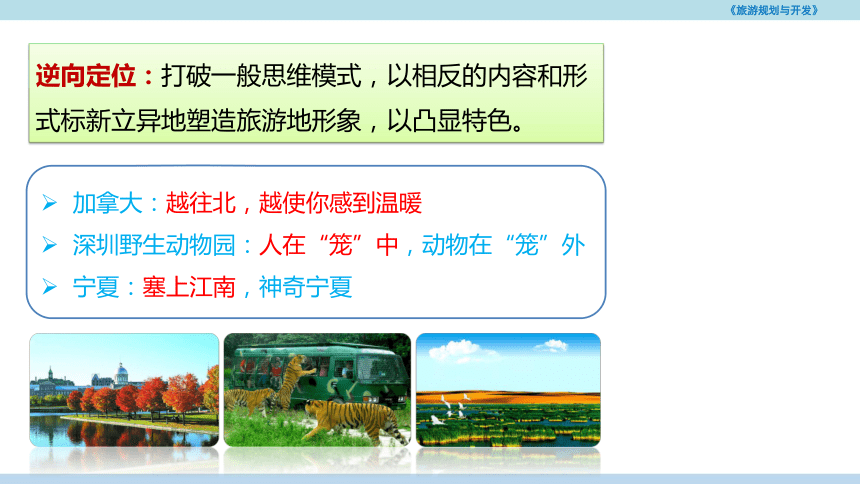 《旅游规划与开发》

逆向定位：打破一般思维模式，以相反的内容和形式标新立异地塑造旅游地形象，以凸显特色。

➢ 加拿大：越往北，越使你感到温暖
➢ 深圳野生动物园：人在“笼”中，动物在“笼”外
➢ 宁夏：塞上江南，神奇宁夏